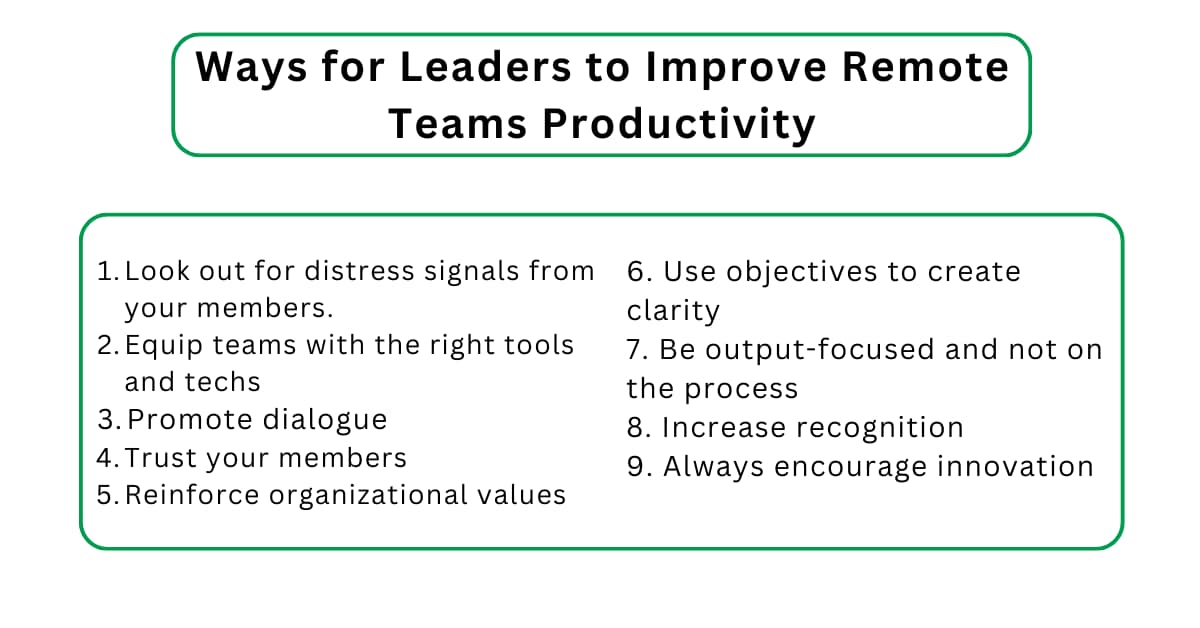 Ways for Leaders to Improve Remote Teams Productivity

1. Look out for distress signals from your members.
2. Equip teams with the right tools and techs
3. Promote dialogue
4. Trust your members
5. Reinforce organizational values

6. Use objectives to create clarity
7. Be output-focused and not on the process
8. Increase recognition
9. Always encourage innovation